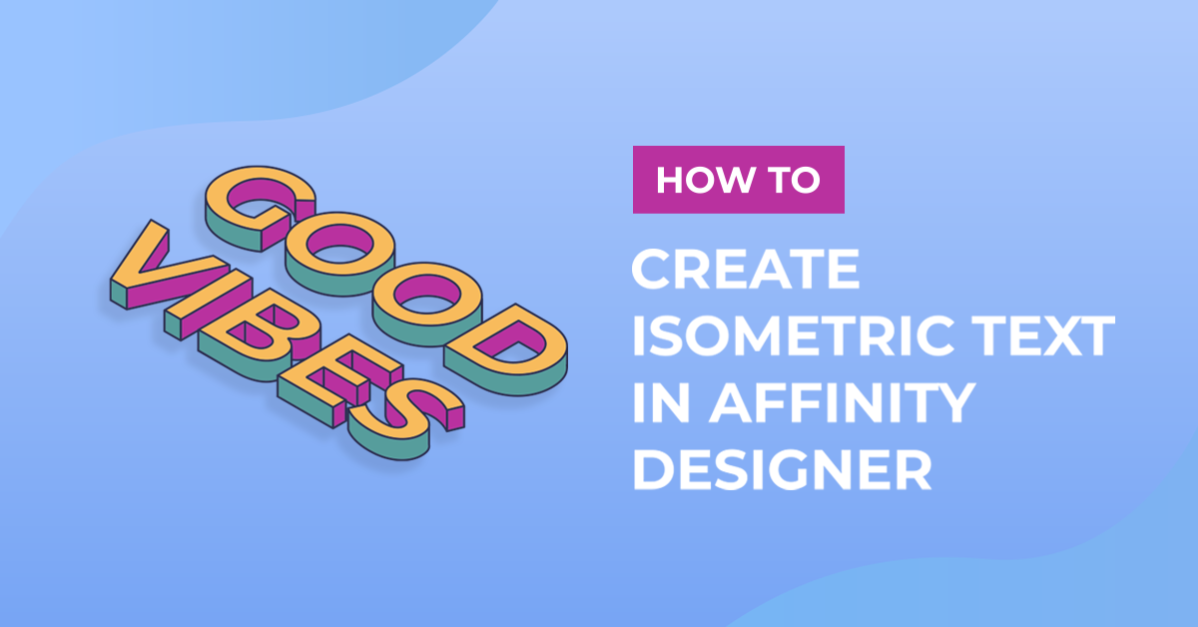 GOOD
VIBES

HOW TO

CREATE ISOMETRIC TEXT IN AFFINITY DESIGNER